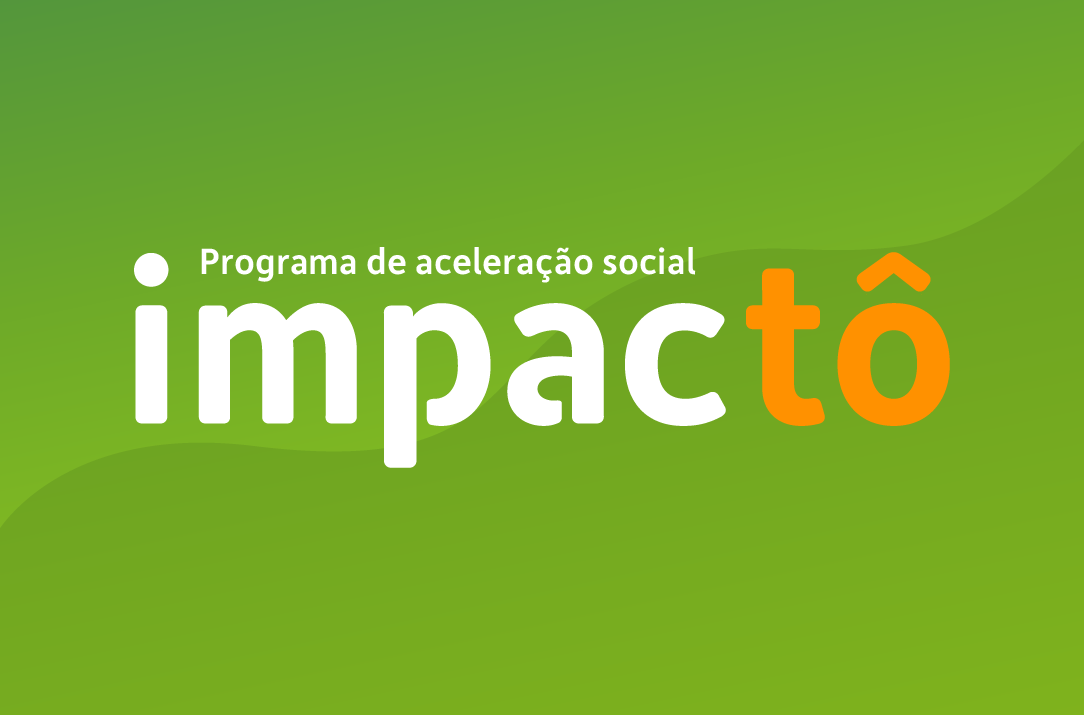 Programa de aceleração social
impactô